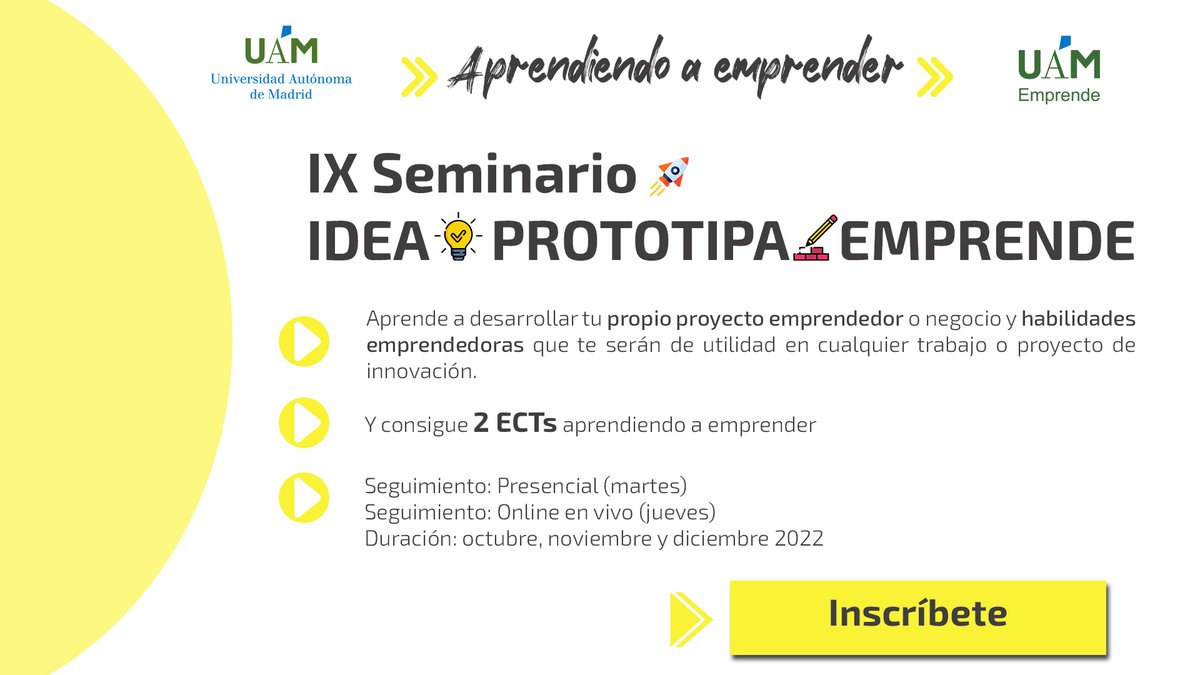 UAM
Universidad Autónoma de Madrid

Aprendiendo a emprender

UAM
Emprende

IX Seminario
IDEA PROTOTIPA EMPRENDE

Aprende a desarrollar tu propio proyecto emprendedor o negocio y habilidades emprendedoras que te serán de utilidad en cualquier trabajo o proyecto de innovación.

Y consigue 2 ECTs aprendiendo a emprender

Seguimiento: Presencial (martes)
Seguimiento: Online en vivo (jueves)
Duración: octubre, noviembre y diciembre 2022

Inscríbete